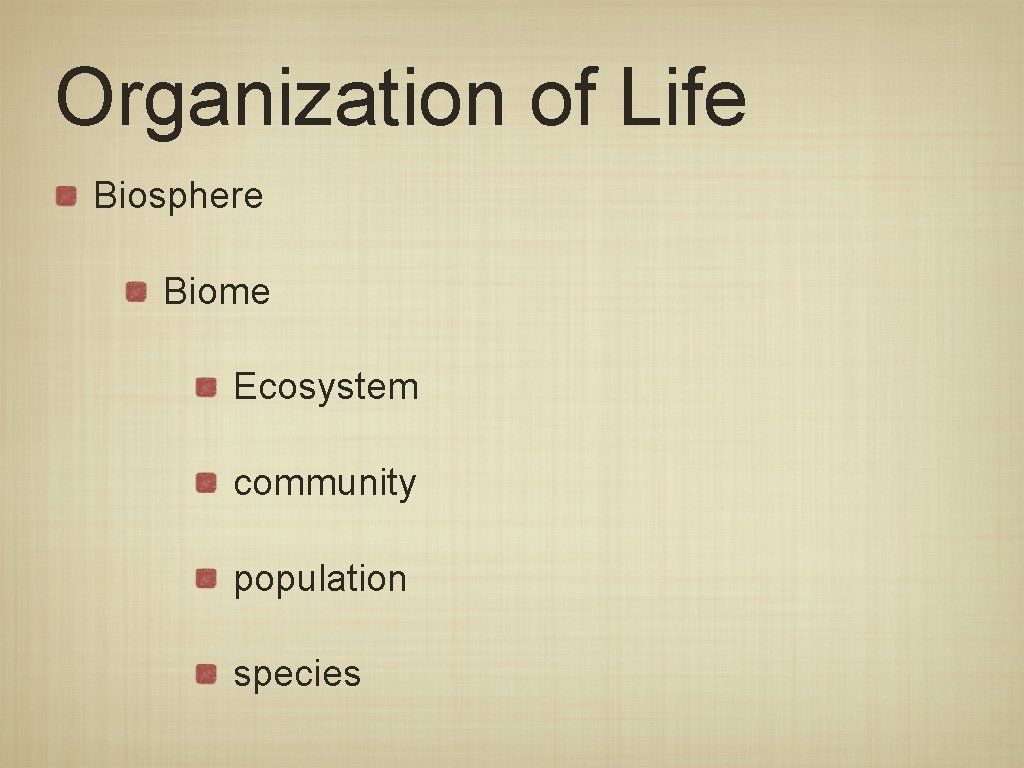 Organization of Life

Biosphere

Biome

Ecosystem

community

population

species